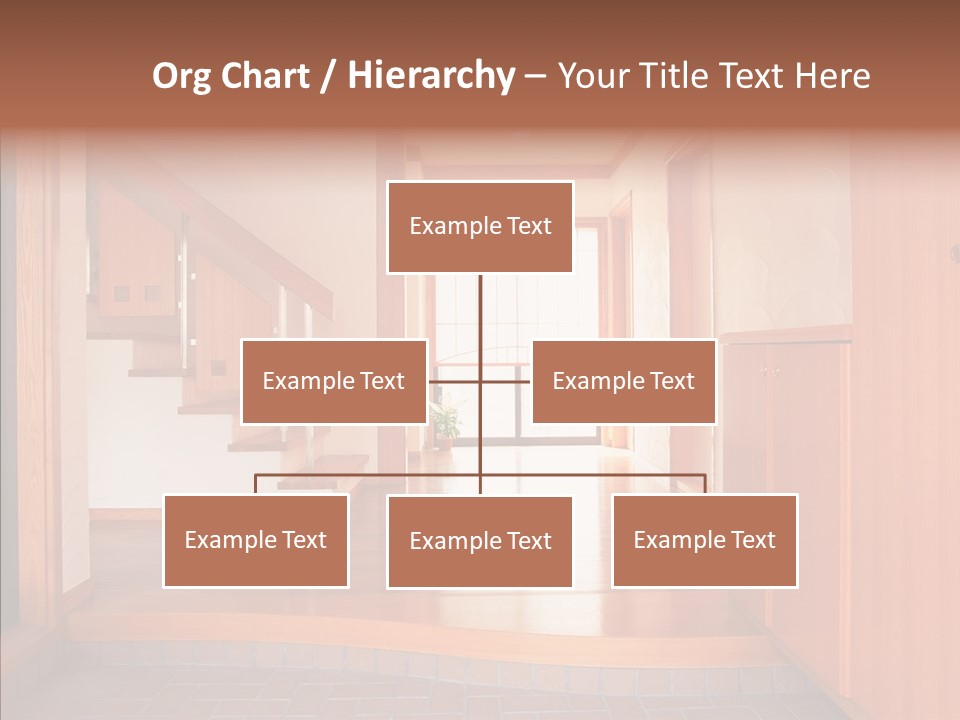 Org Chart / Hierarchy – Your Title Text Here

Example Text

Example Text

Example Text

Example Text

Example Text

Example Text